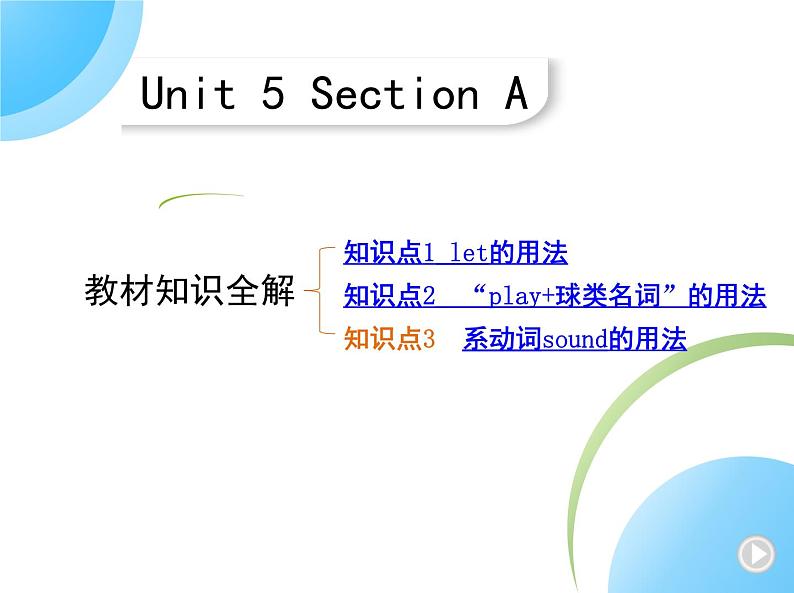 Unit 5 Section A

教材知识全解

知识点1 let的用法

知识点2 “play+球类名词”的用法

知识点3 系动词sound的用法